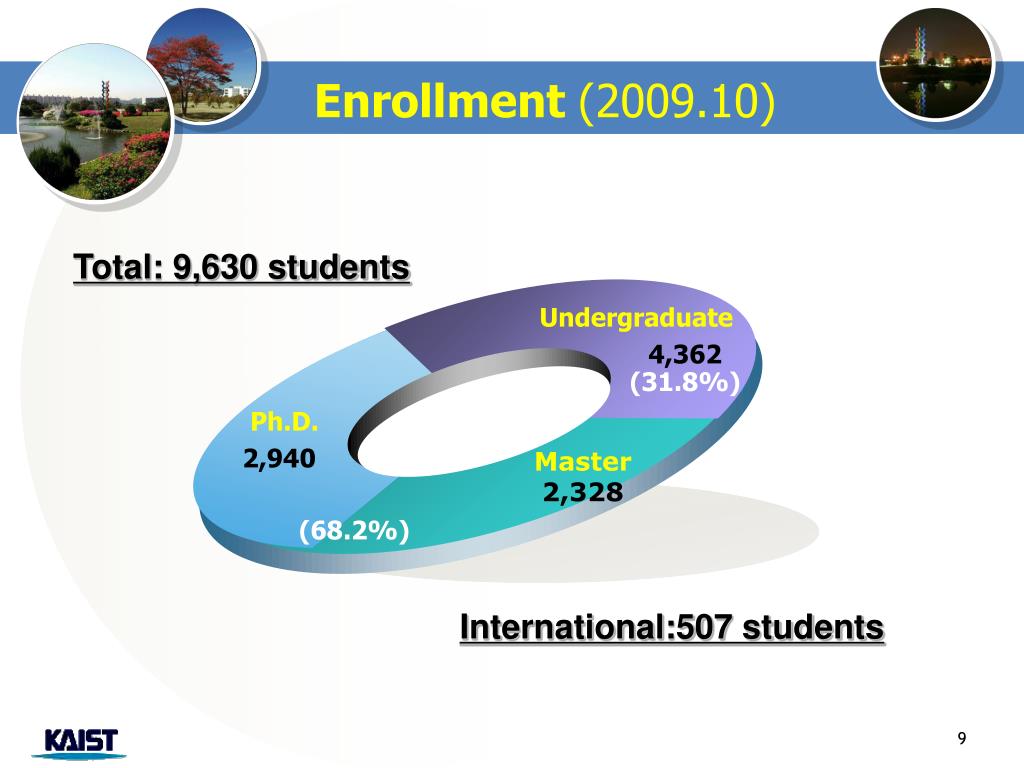 Enrollment (2009.10)

Total: 9,630 students

Undergraduate
4,362
(31.8%)

Ph.D.
2,940

Master
2,328

(68.2%)

International:507 students

KAIST

9